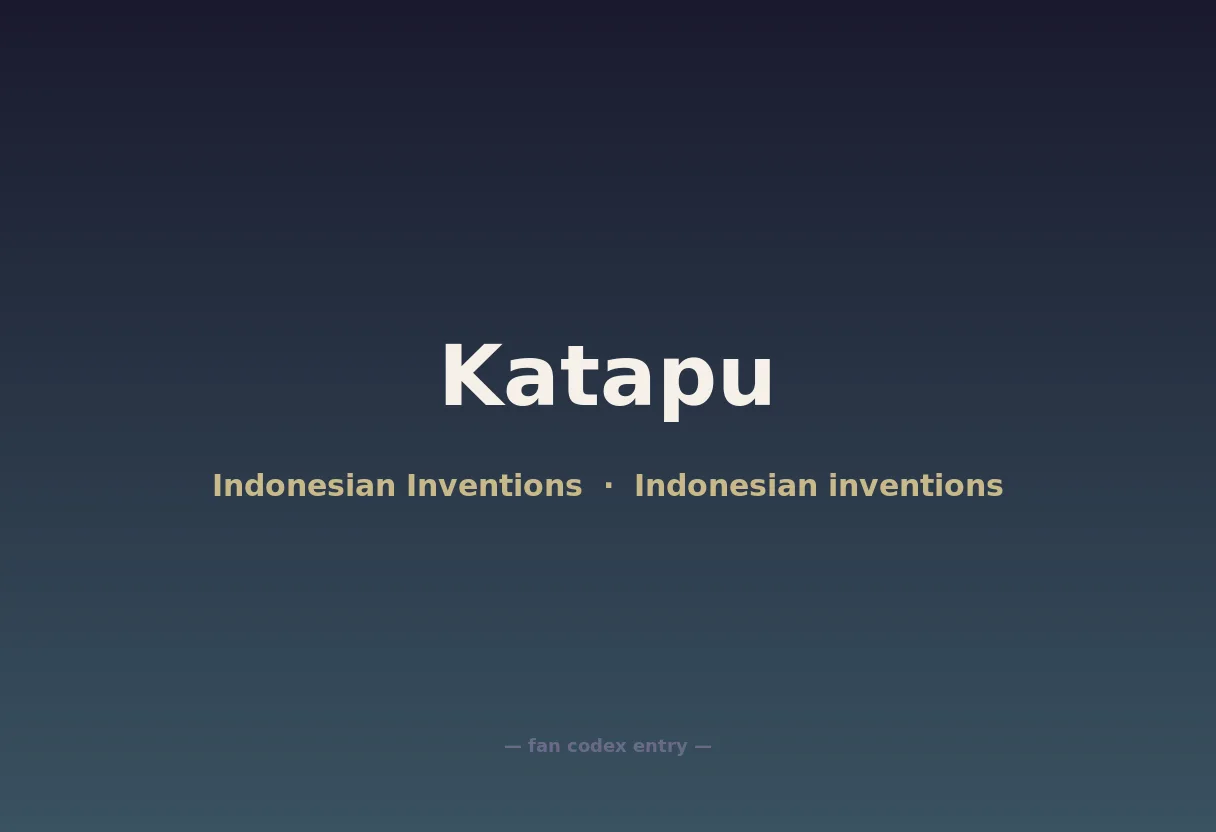 Katapu

Indonesian Inventions · Indonesian inventions

— fan codex entry —